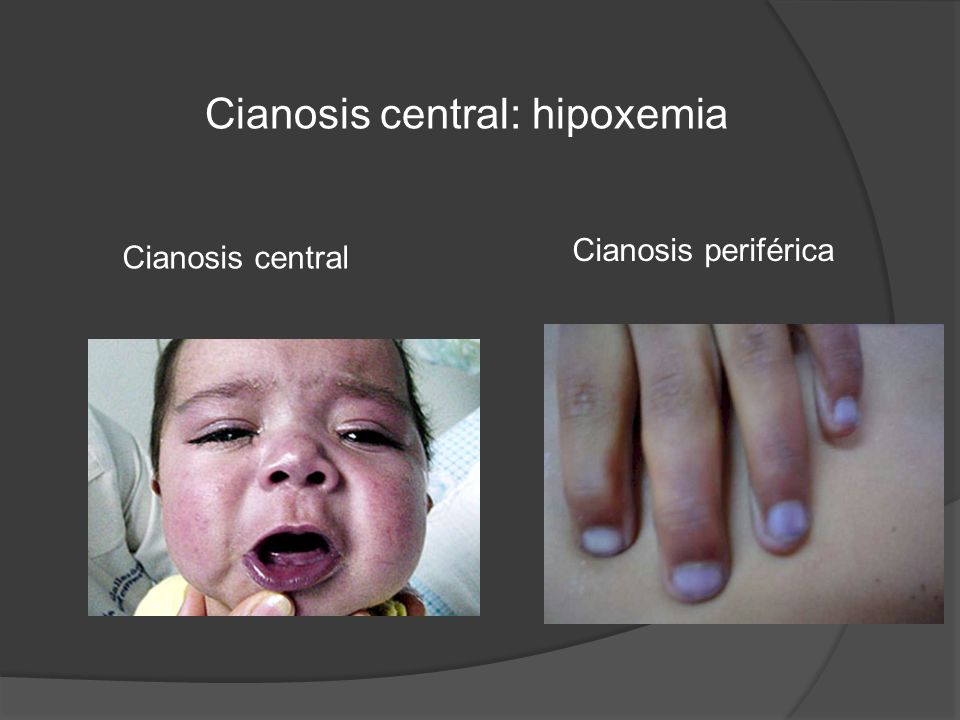 Cianosis central: hipoxemia

Cianosis central

Cianosis periférica